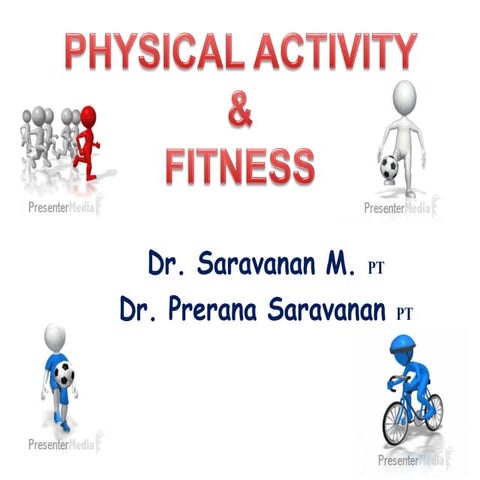 PHYSICAL ACTIVITY
&
FITNESS

PresenterMedia

PresenterMedia

Dr. Saravanan M. PT
Dr. Prerana Saravanan PT

PresenterMedia

PresenterMedia